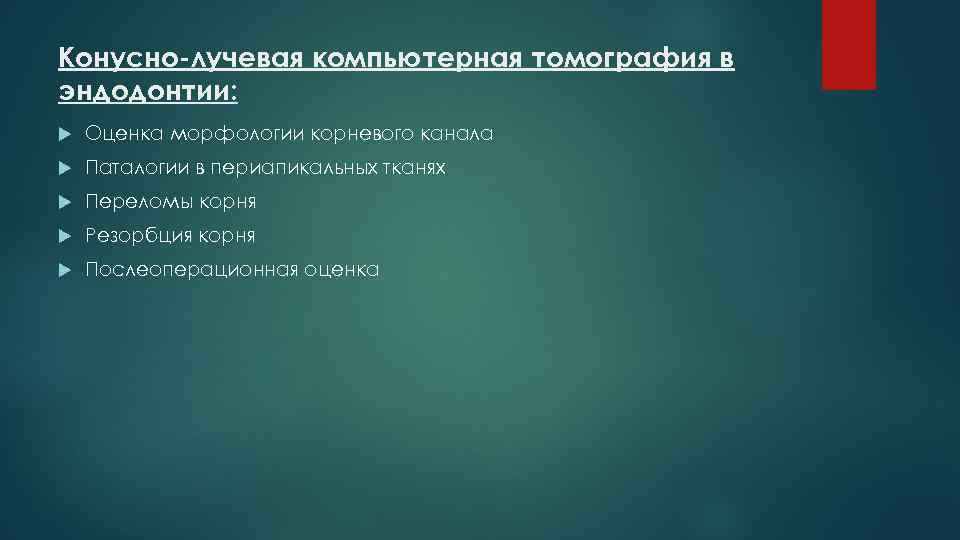 Конусно-лучевая компьютерная томография в эндодонтии:

Оценка морфологии корневого канала

Паталогии в периапикальных тканях

Переломы корня

Резорбция корня

Послеоперационная оценка